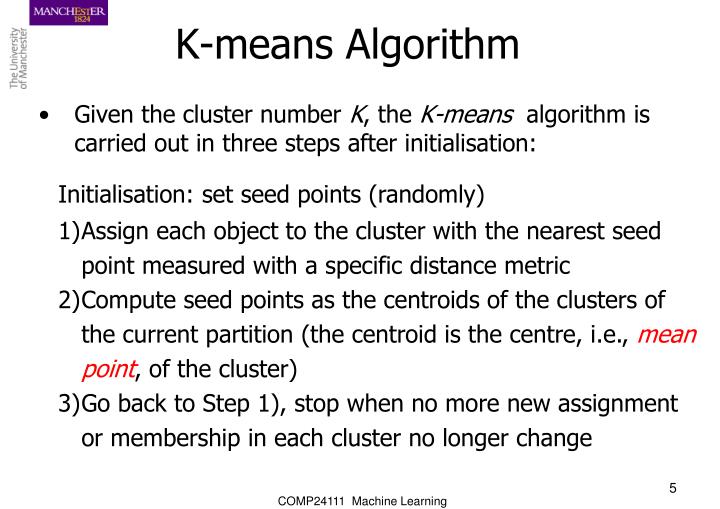 MANCHESTER
1824

The University of Manchester

K-means Algorithm

• Given the cluster number K, the K-means algorithm is carried out in three steps after initialisation:

Initialisation: set seed points (randomly)

1)Assign each object to the cluster with the nearest seed point measured with a specific distance metric

2)Compute seed points as the centroids of the clusters of the current partition (the centroid is the centre, i.e., mean point, of the cluster)

3)Go back to Step 1), stop when no more new assignment or membership in each cluster no longer change

5

COMP24111 Machine Learning